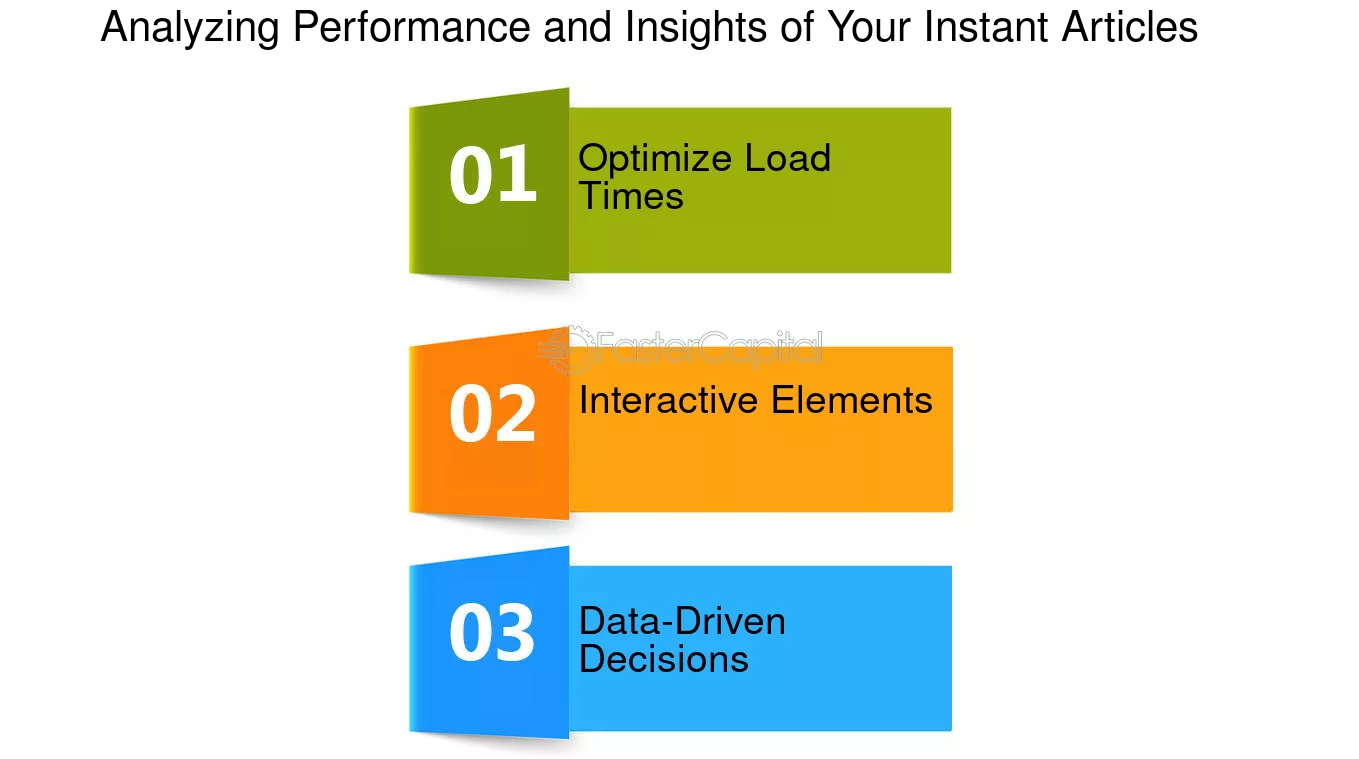 Analyzing Performance and Insights of Your Instant Articles

01 Optimize Load Times

FasterCapital

02 Interactive Elements

03 Data-Driven Decisions